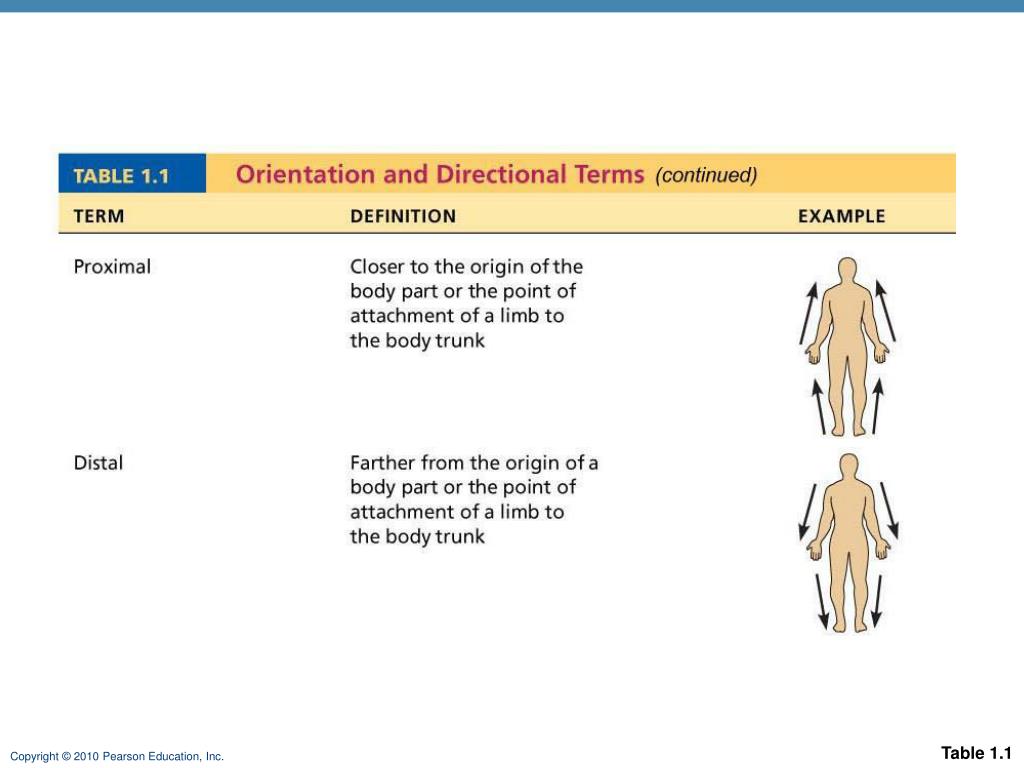 TABLE 1.1 Orientation and Directional Terms (continued)

| TERM | DEFINITION | EXAMPLE |
|---|---|---|
| Proximal | Closer to the origin of the body part or the point of attachment of a limb to the body trunk | |
| Distal | Farther from the origin of a body part or the point of attachment of a limb to the body trunk | |

Copyright © 2010 Pearson Education, Inc.

Table 1.1